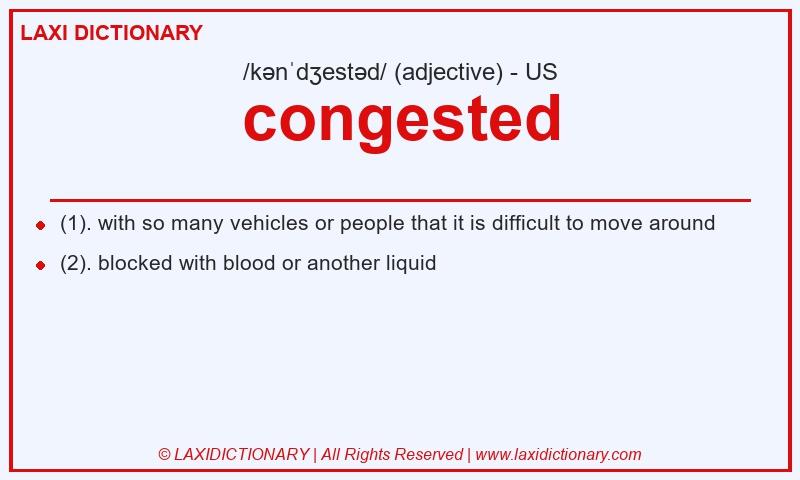 LAXI DICTIONARY

/kənˈdʒestəd/ (adjective) - US

congested

(1). with so many vehicles or people that it is difficult to move around

(2). blocked with blood or another liquid

© LAXIDICTIONARY | All Rights Reserved | www.laxidictionary.com